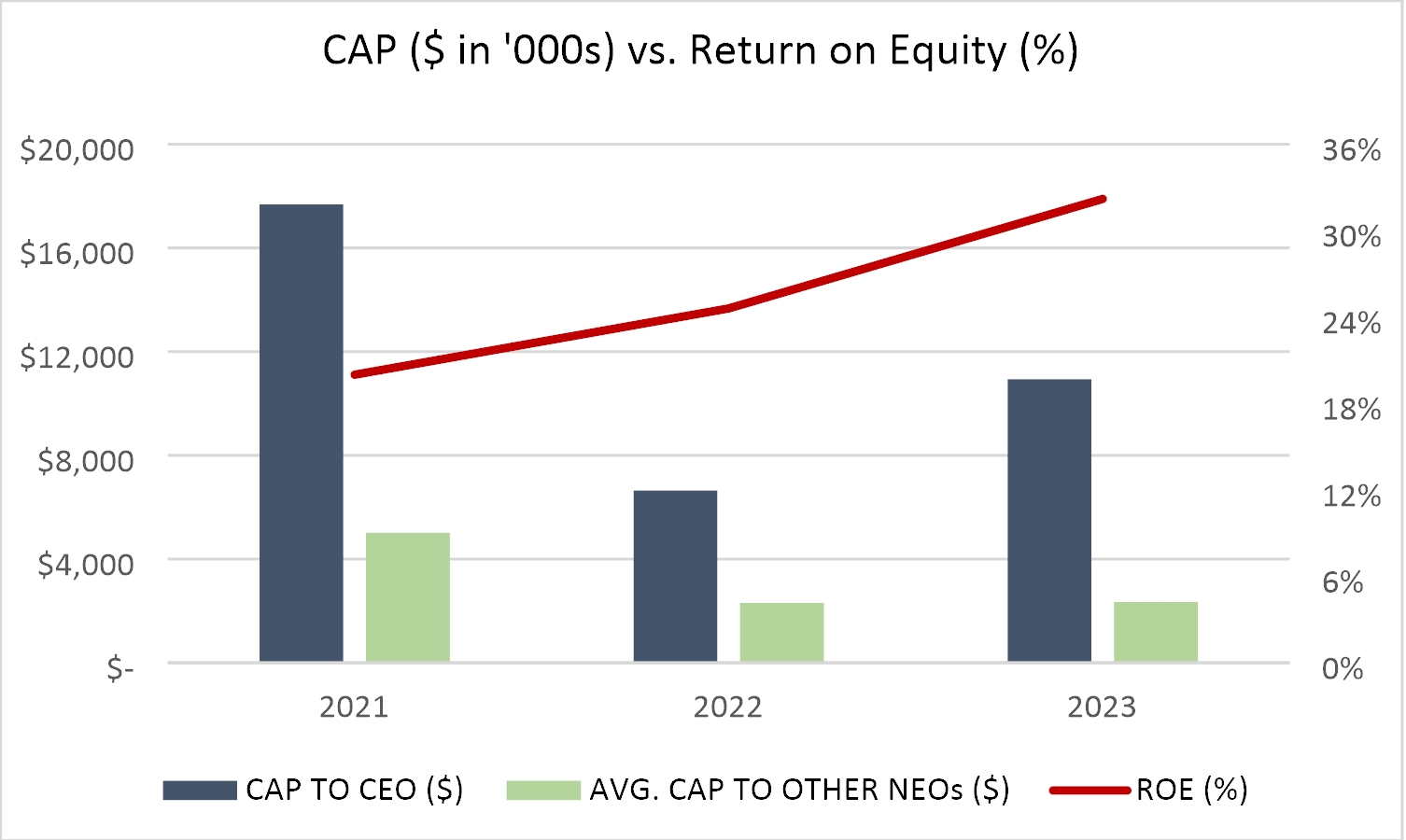 CAP ($ in '000s) vs. Return on Equity (%)

$20,000
$16,000
$12,000
$8,000
$4,000
$-

36%
30%
24%
18%
12%
6%
0%

2021
2022
2023

CAP TO CEO ($)
AVG. CAP TO OTHER NEOs ($)
ROE (%)